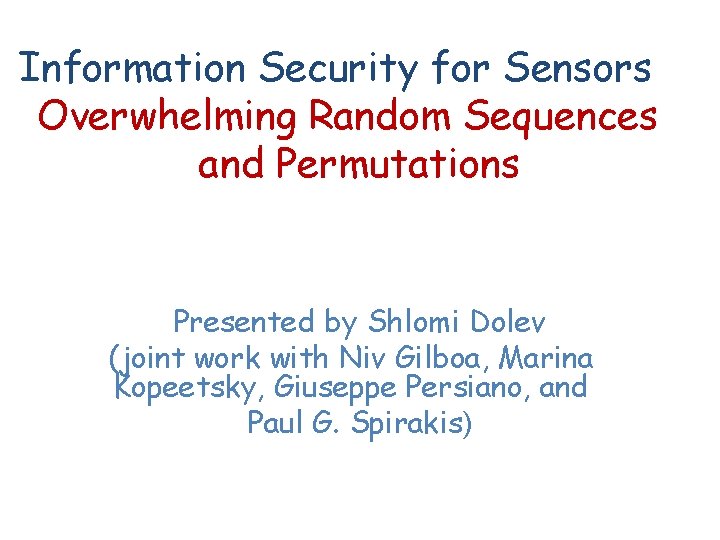 Information Security for Sensors
Overwhelming Random Sequences and Permutations

Presented by Shlomi Dolev
(joint work with Niv Gilboa, Marina Kopeetsky, Giuseppe Persiano, and Paul G. Spirakis)